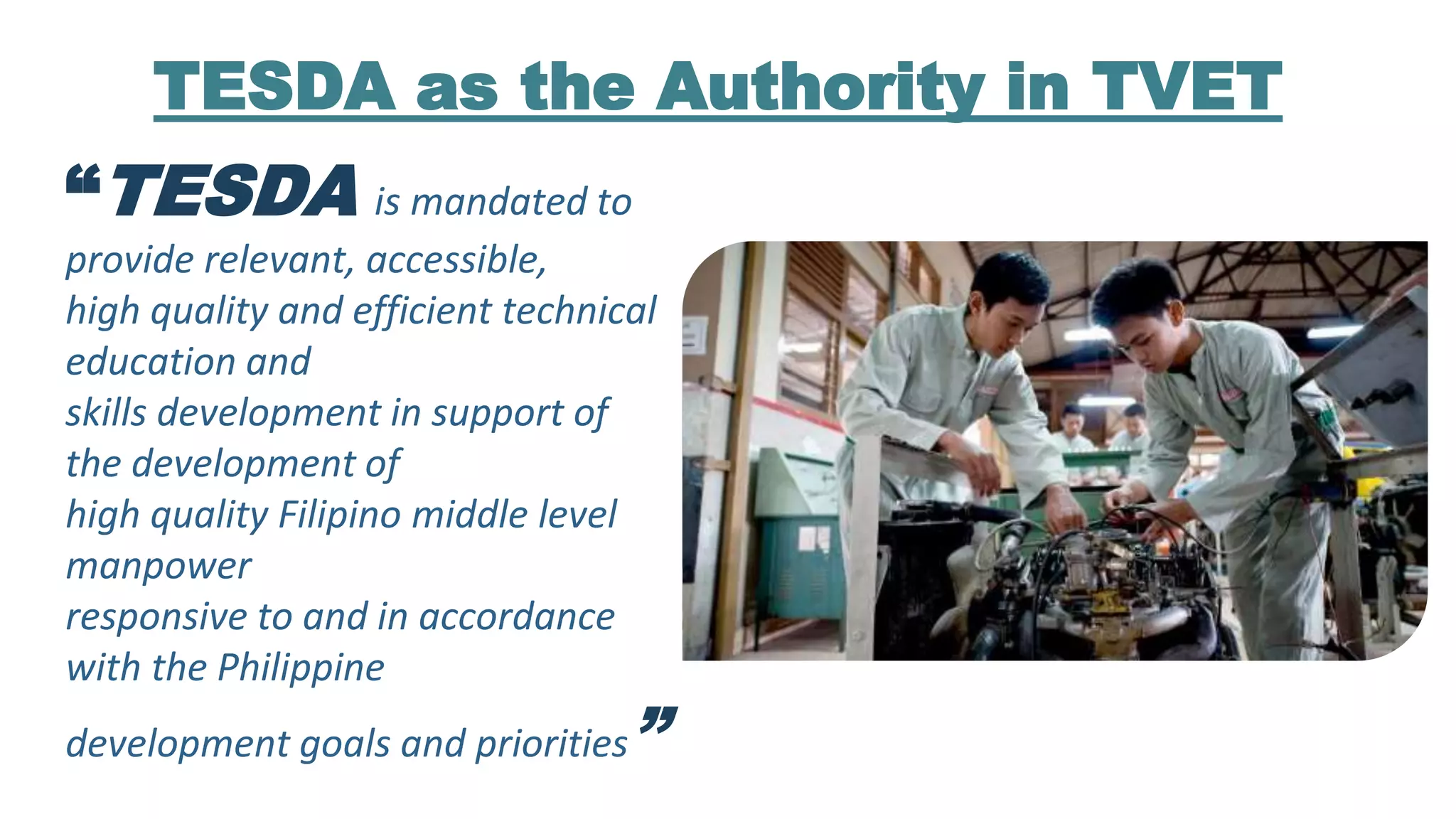 TESDA as the Authority in TVET

“TESDA is mandated to provide relevant, accessible, high quality and efficient technical education and skills development in support of the development of high quality Filipino middle level manpower responsive to and in accordance with the Philippine

development goals and priorities”